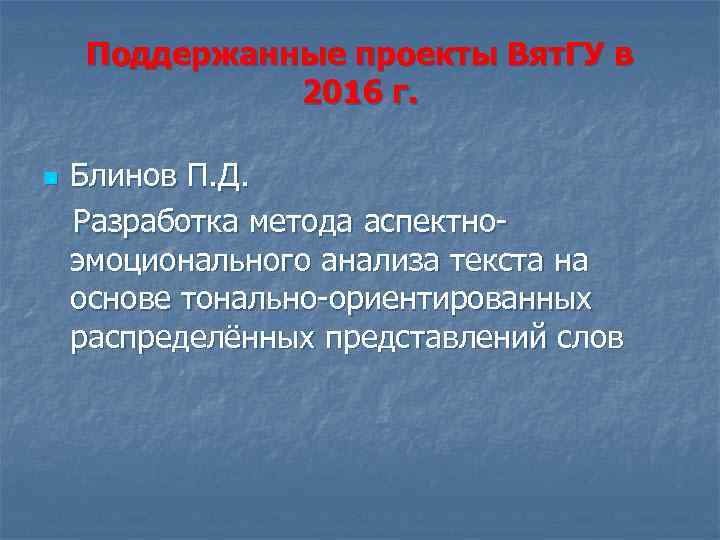 Поддержанные проекты ВятГУ в 2016 г.

Блинов П.Д.

Разработка метода аспектно-эмоционального анализа текста на основе тонально-ориентированных распределённых представлений слов